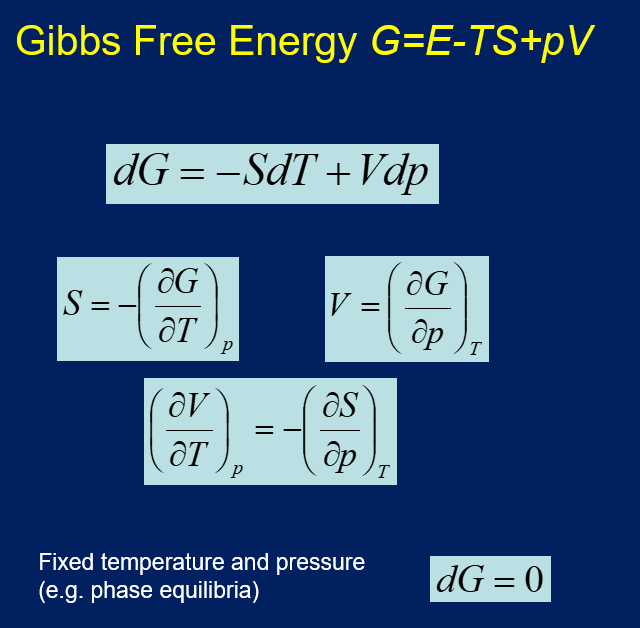 Gibbs Free Energy $G=E-TS+pV$

$dG = -SdT + Vdp$

$S = -\left(\frac{\partial G}{\partial T}\right)_p$

$V = \left(\frac{\partial G}{\partial p}\right)_T$

$\left(\frac{\partial V}{\partial T}\right)_p = -\left(\frac{\partial S}{\partial p}\right)_T$

Fixed temperature and pressure (e.g. phase equilibria)

$dG = 0$